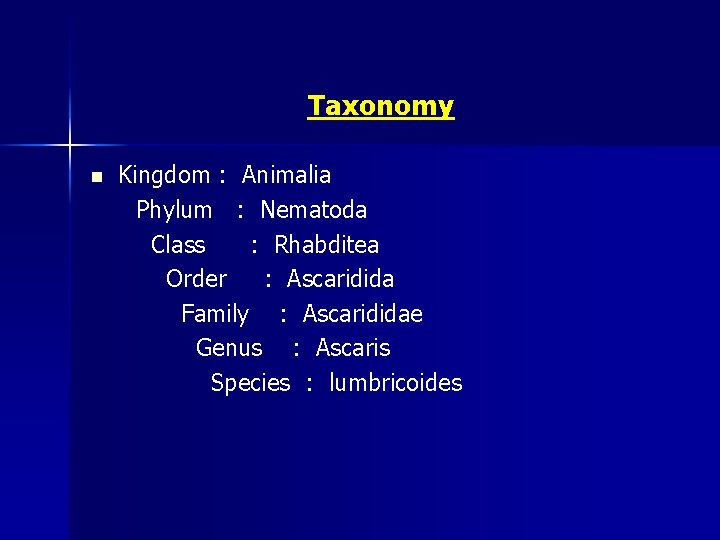 Taxonomy

Kingdom : Animalia
Phylum : Nematoda
Class : Rhabditea
Order : Ascaridida
Family : Ascarididae
Genus : Ascaris
Species : lumbricoides